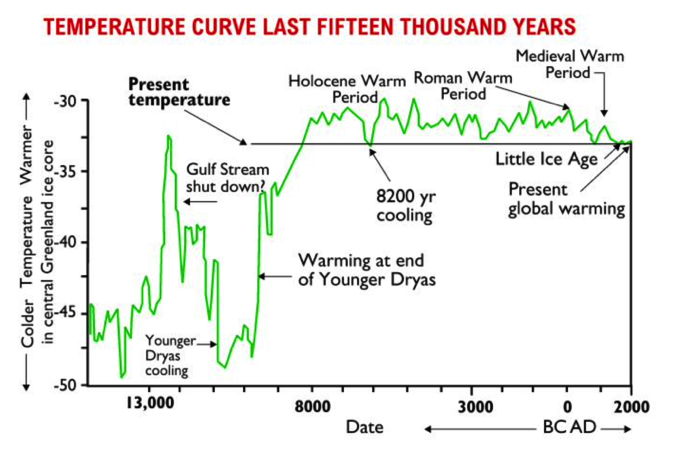 TEMPERATURE CURVE LAST FIFTEEN THOUSAND YEARS

Colder Temperature Warmer in central Greenland ice core

-30
-35
-40
-45
-50

Present temperature

Holocene Warm Period

Roman Warm Period

Medieval Warm Period

Gulf Stream shut down?

8200 yr cooling

Little Ice Age

Present global warming

Warming at end of Younger Dryas

Younger Dryas cooling

13,000
8000
3000
0
2000

Date

BC AD